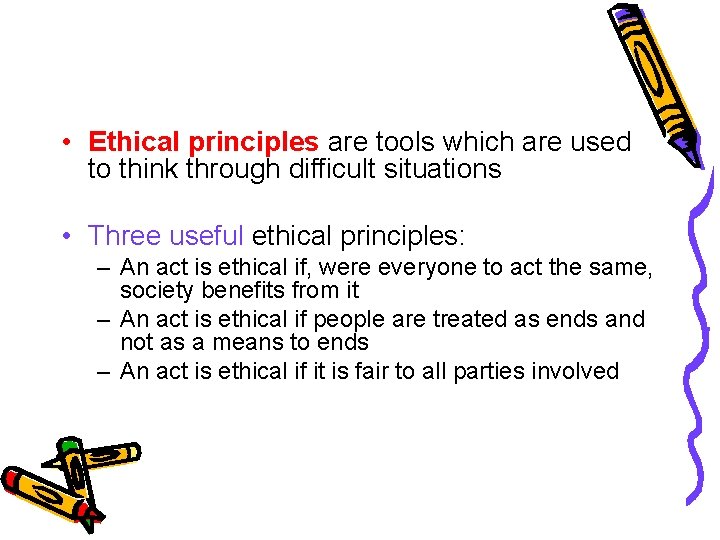 • Ethical principles are tools which are used to think through difficult situations

• Three useful ethical principles:
– An act is ethical if, were everyone to act the same, society benefits from it
– An act is ethical if people are treated as ends and not as a means to ends
– An act is ethical if it is fair to all parties involved